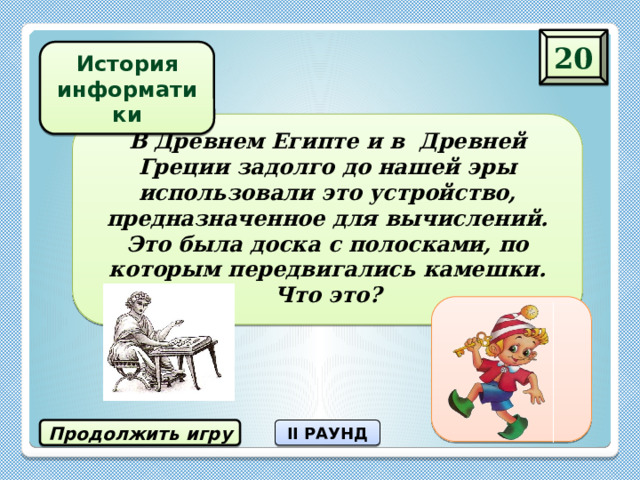 История информатики

20

В Древнем Египте и в Древней Греции задолго до нашей эры использовали это устройство, предназначенное для вычислений. Это была доска с полосками, по которым передвигались камешки. Что это?

Продолжить игру

II РАУНД